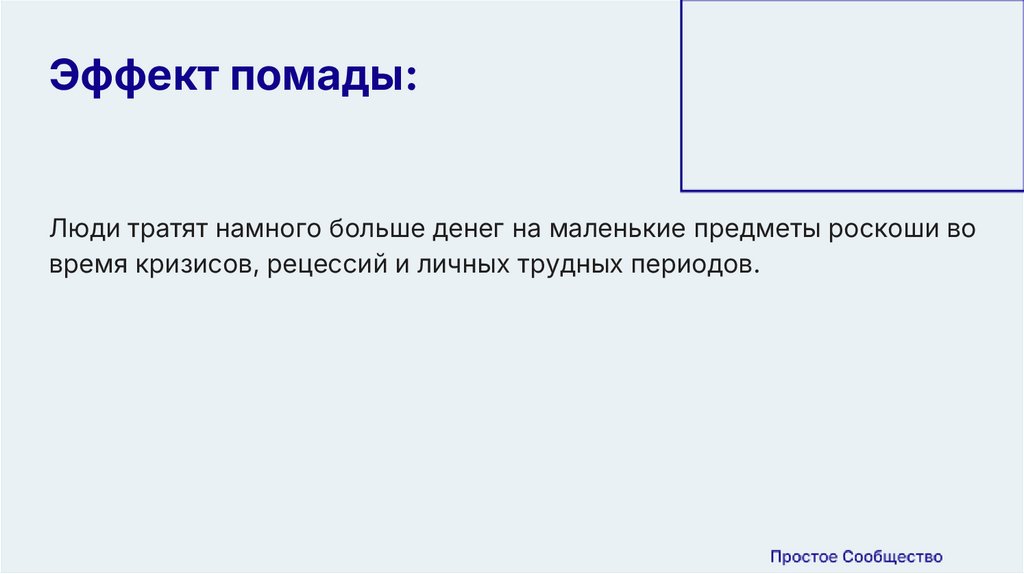 Эффект помады:

Люди тратят намного больше денег на маленькие предметы роскоши во время кризисов, рецессий и личных трудных периодов.

Простое Сообщество